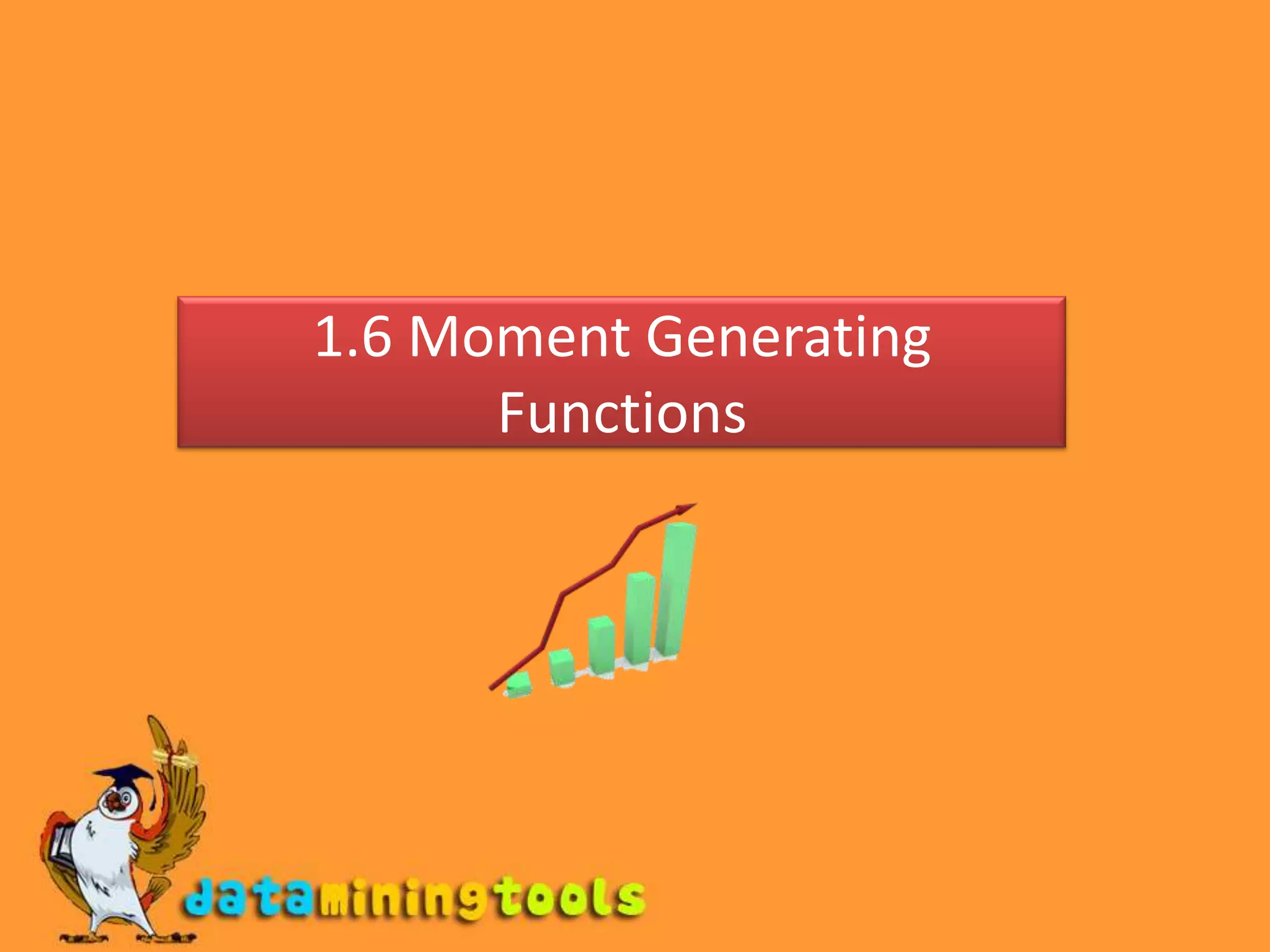 1.6 Moment Generating Functions

dataminingtools